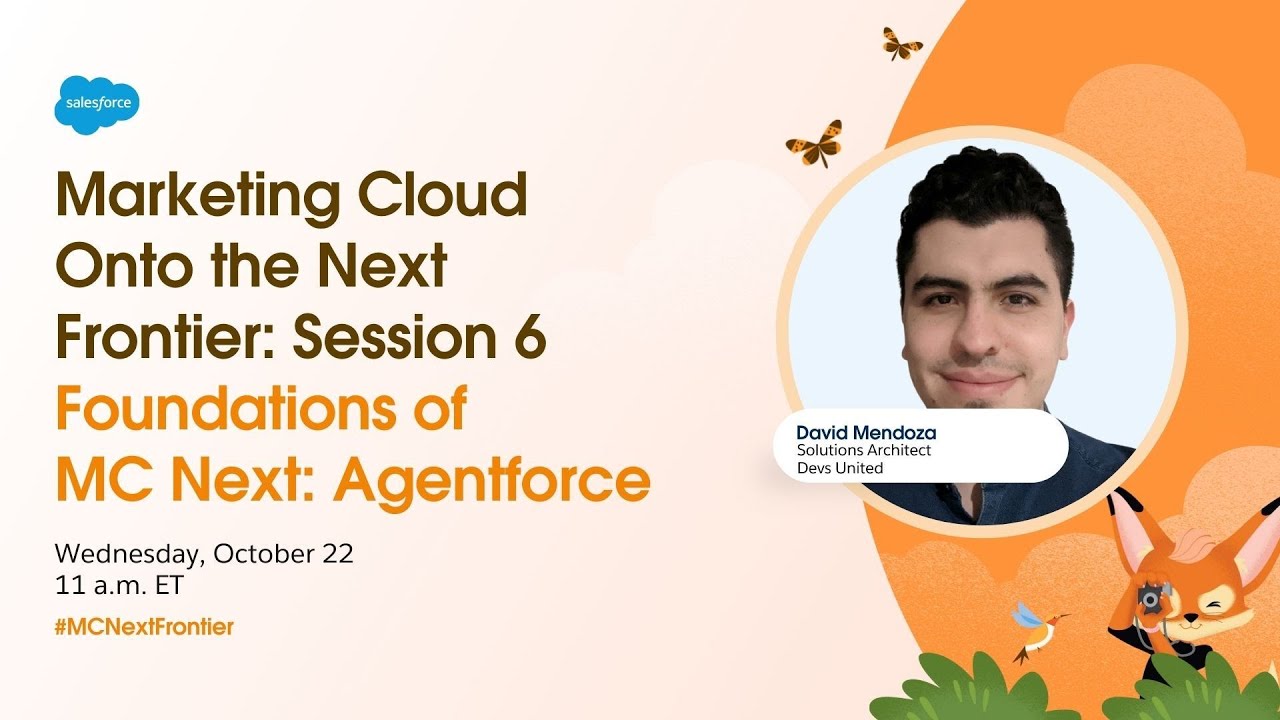 salesforce

Marketing Cloud Onto the Next Frontier: Session 6
Foundations of MC Next: Agentforce

Wednesday, October 22
11 a.m. ET

#MCNextFrontier

David Mendoza
Solutions Architect
Devs United